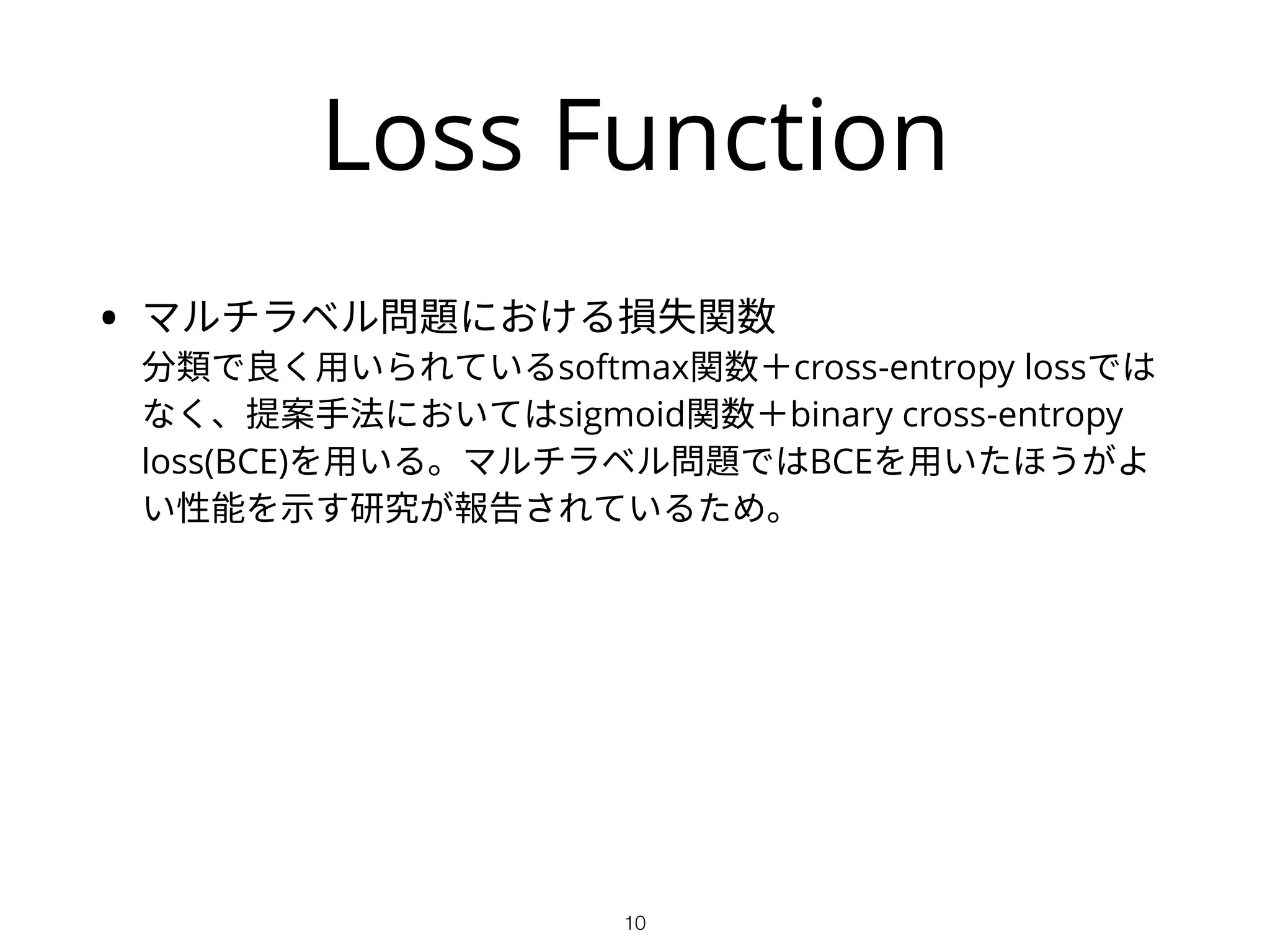 Loss Function

• マルチラベル問題における損失関数
分類で良く用いられているsoftmax関数＋cross-entropy lossではなく、提案手法においてはsigmoid関数＋binary cross-entropy loss(BCE)を用いる。マルチラベル問題ではBCEを用いたほうがよい性能を示す研究が報告されているため。

10